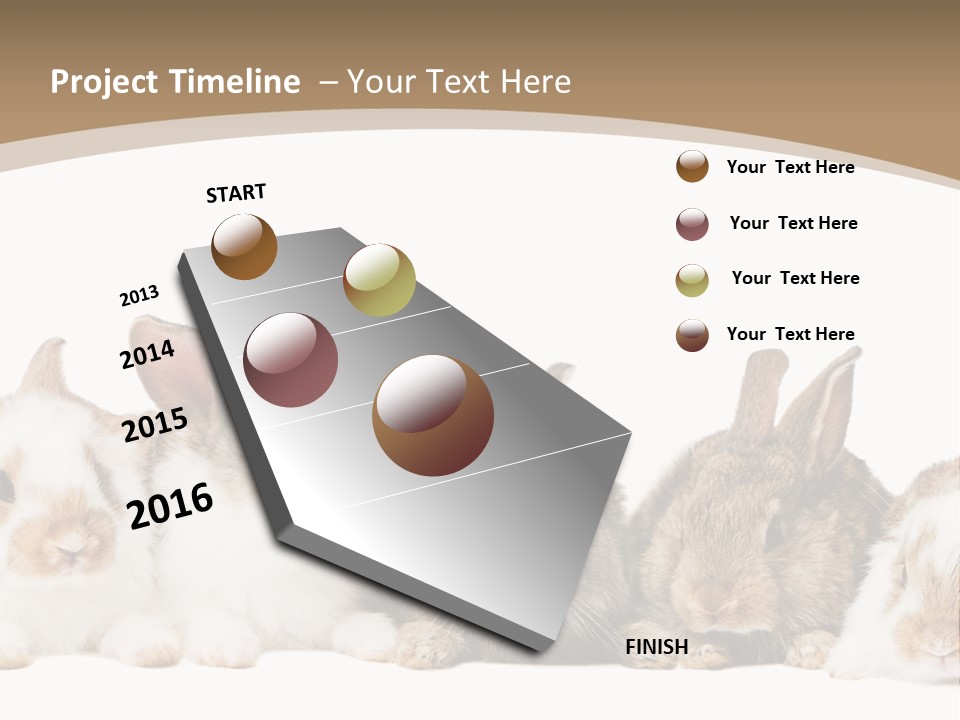 Project Timeline – Your Text Here

START

2013

2014

2015

2016

FINISH

Your Text Here

Your Text Here

Your Text Here

Your Text Here